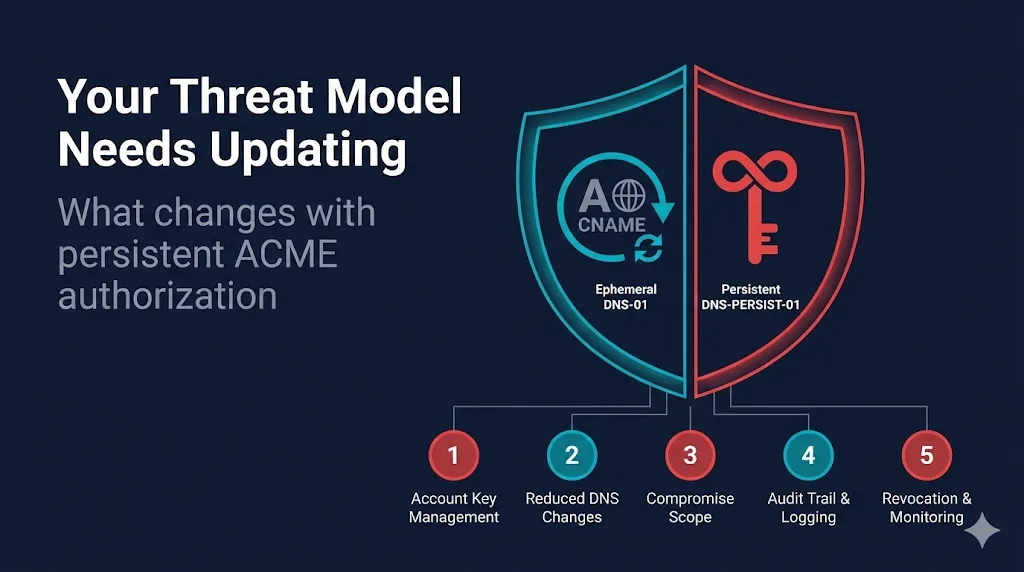 Your Threat Model Needs Updating

What changes with persistent ACME authorization

A CNAME

Ephemeral DNS-01

Persistent DNS-PERSIST-01

1
Account Key Management

2
Reduced DNS Changes

3
Compromise Scope

4
Audit Trail & Logging

5
Revocation & Monitoring